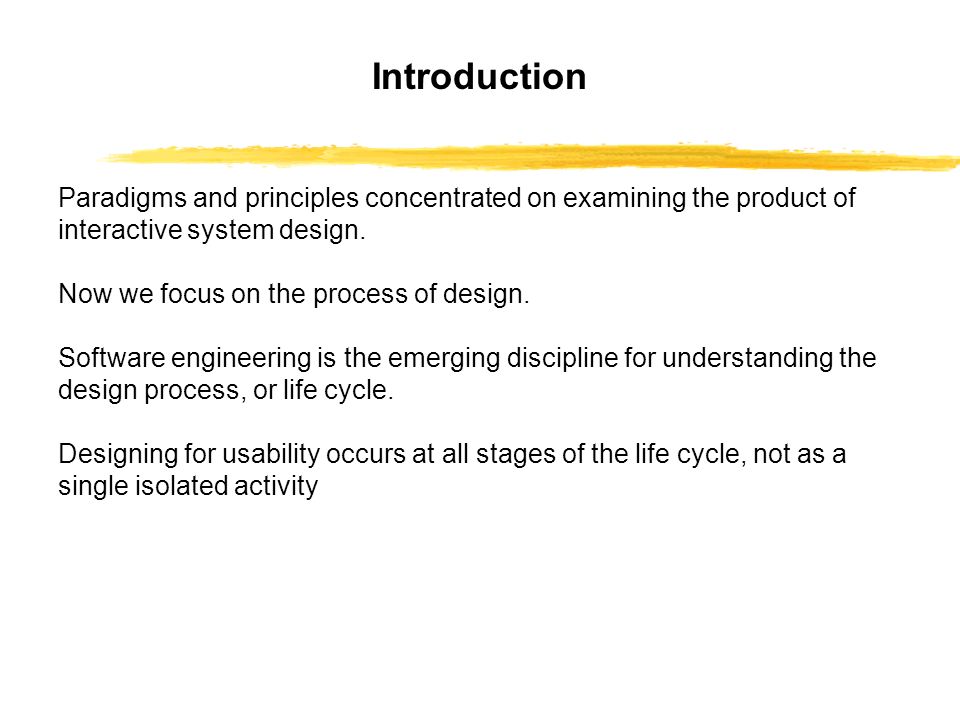 Introduction

Paradigms and principles concentrated on examining the product of interactive system design.

Now we focus on the process of design.

Software engineering is the emerging discipline for understanding the design process, or life cycle.

Designing for usability occurs at all stages of the life cycle, not as a single isolated activity